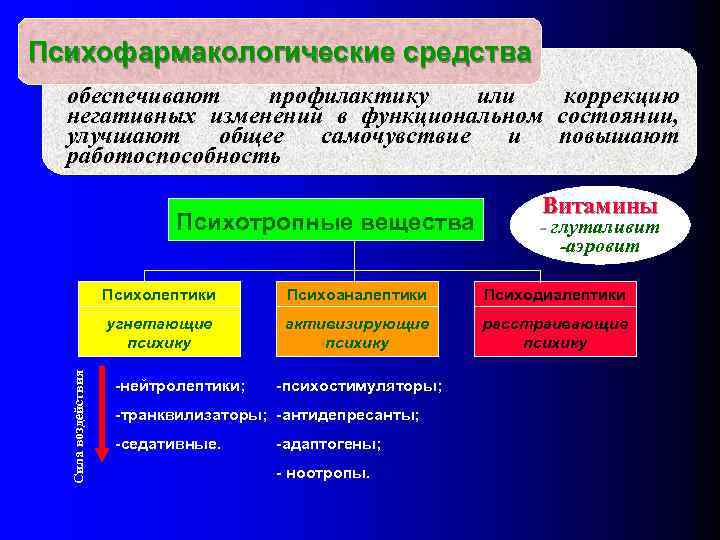 Психофармакологические средства

обеспечивают профилактику или коррекцию негативных изменений в функциональном состоянии, улучшают общее самочувствие и повышают работоспособность

Психотропные вещества

Витамины
- глуталивит
-аэровит

Психолептики
угнетающие психику

Психоаналептики
активизирующие психику

Психодиалептики
расстраивающие психику

Сила воздействия

-нейтролептики;
-транквилизаторы;
-седативные.

-психостимуляторы;
-антидепресанты;
-адаптогены;
- ноотропы.